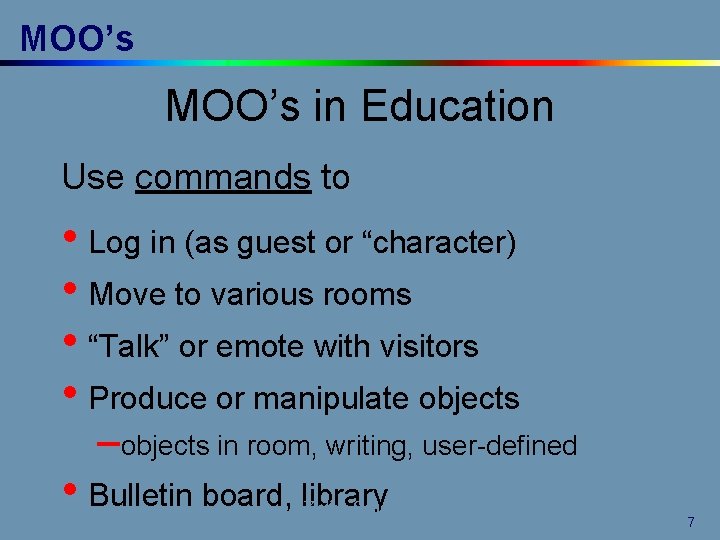 MOO's

MOO's in Education

Use commands to

• Log in (as guest or "character)
• Move to various rooms
• "Talk" or emote with visitors
• Produce or manipulate objects
–objects in room, writing, user-defined
• Bulletin board, library

7